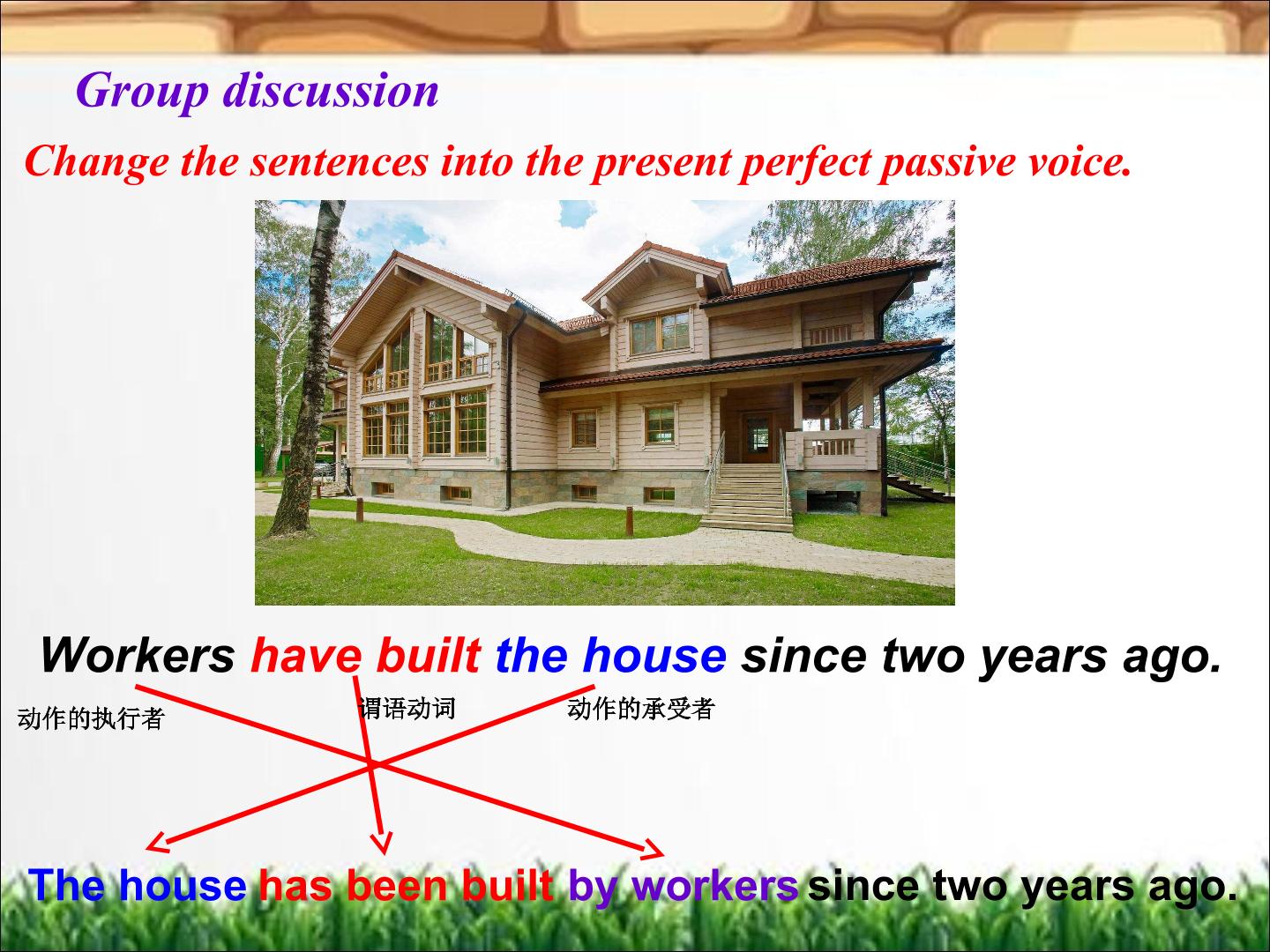 Group discussion

Change the sentences into the present perfect passive voice.

Workers have built the house since two years ago.

动作的执行者

谓语动词

动作的承受者

The house has been built by workers since two years ago.